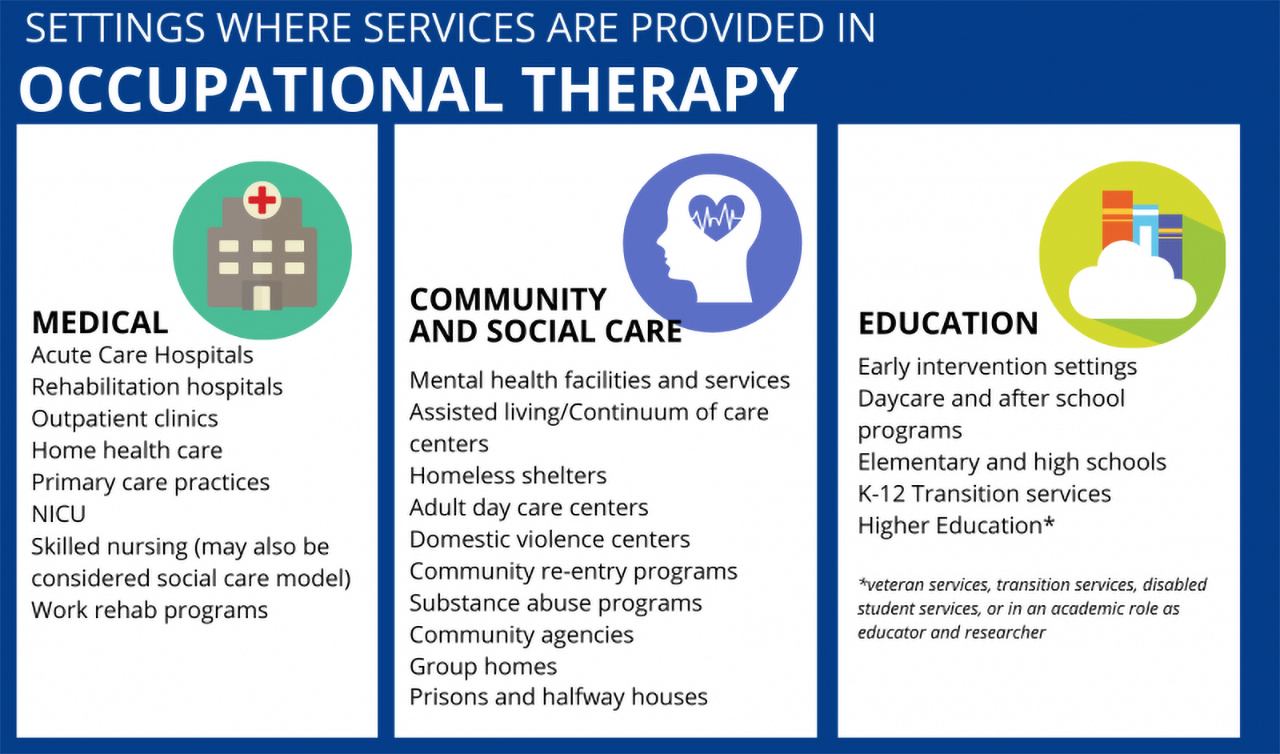 SETTINGS WHERE SERVICES ARE PROVIDED IN
OCCUPATIONAL THERAPY

MEDICAL
Acute Care Hospitals
Rehabilitation hospitals
Outpatient clinics
Home health care
Primary care practices
NICU
Skilled nursing (may also be considered social care model)
Work rehab programs

COMMUNITY AND SOCIAL CARE
Mental health facilities and services
Assisted living/Continuum of care centers
Homeless shelters
Adult day care centers
Domestic violence centers
Community re-entry programs
Substance abuse programs
Community agencies
Group homes
Prisons and halfway houses

EDUCATION
Early intervention settings
Daycare and after school programs
Elementary and high schools
K-12 Transition services
Higher Education*

*veteran services, transition services, disabled student services, or in an academic role as educator and researcher